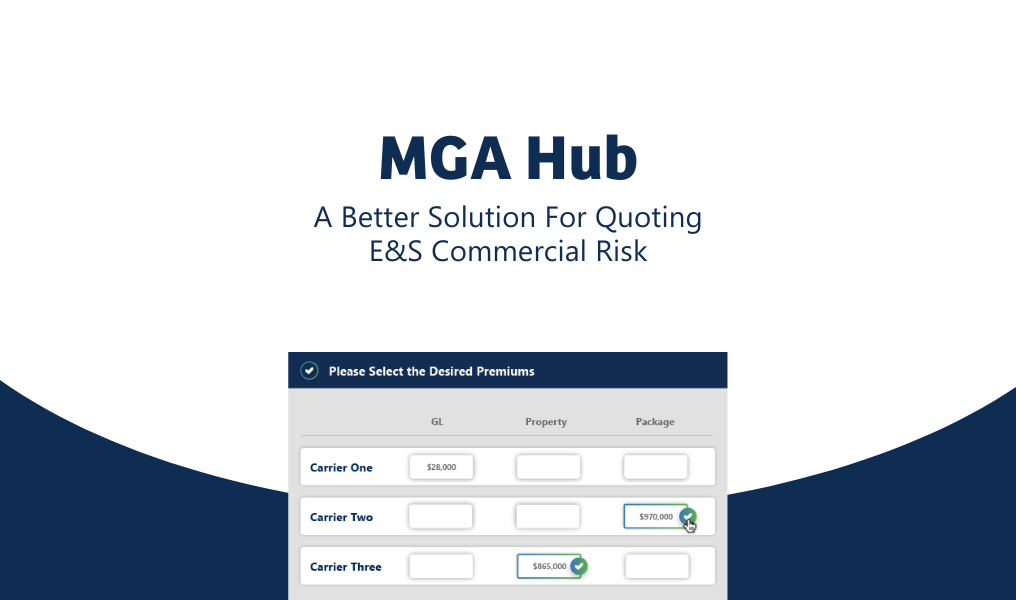 MGA Hub

A Better Solution For Quoting E&S Commercial Risk

Please Select the Desired Premiums

| | GL | Property | Package |
|---|---|---|---|
| Carrier One | $28,000 | | |
| Carrier Two | | | $970,000 |
| Carrier Three | | $865,000 | |